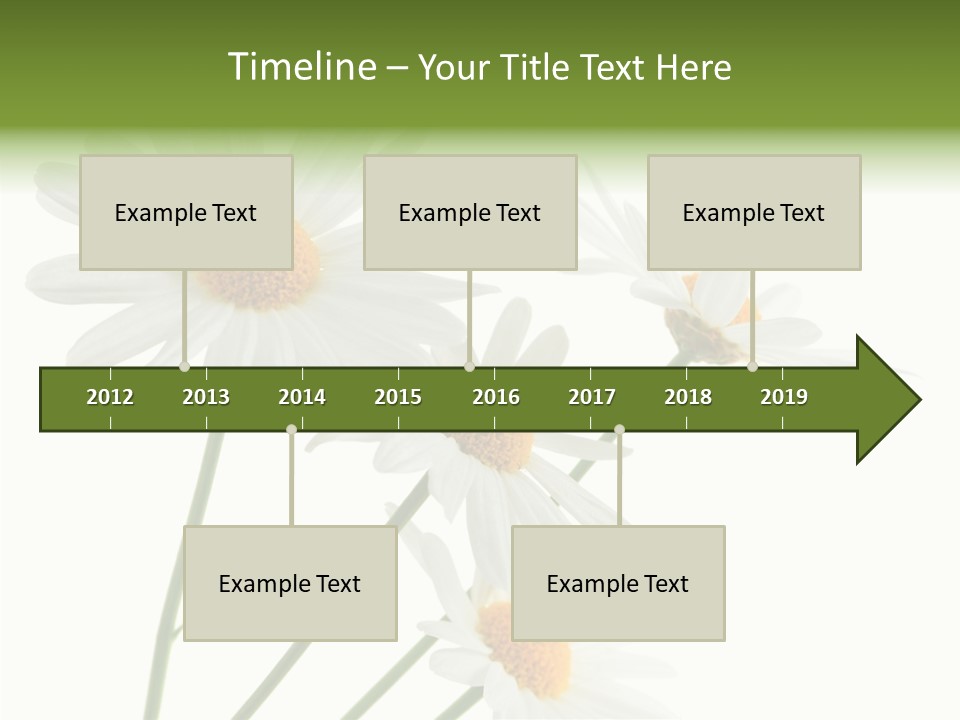 Timeline – Your Title Text Here

Example Text

Example Text

Example Text

2012 2013 2014 2015 2016 2017 2018 2019

Example Text

Example Text